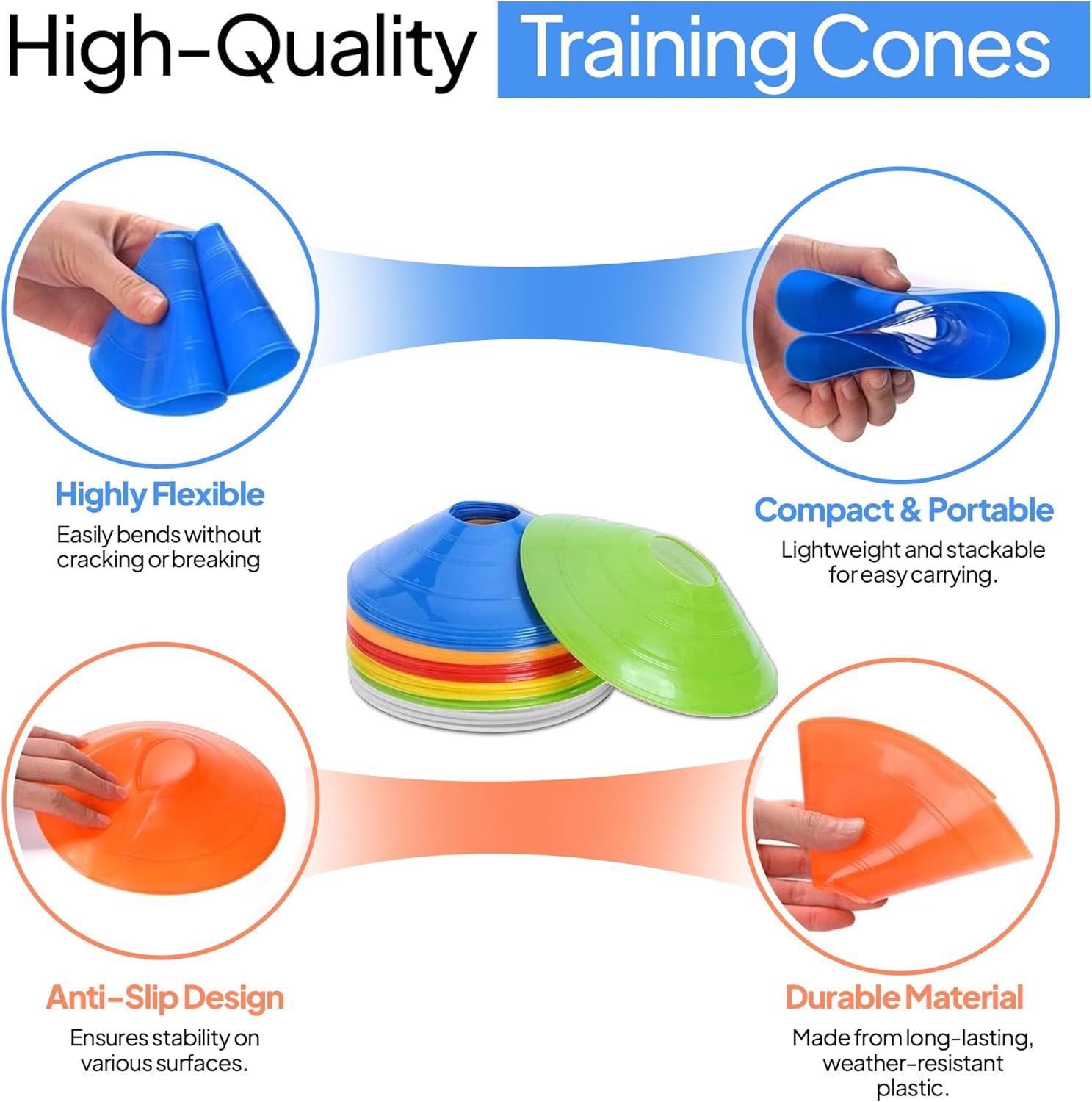 High-Quality Training Cones

Highly Flexible
Easily bends without cracking or breaking

Compact & Portable
Lightweight and stackable for easy carrying.

Anti-Slip Design
Ensures stability on various surfaces.

Durable Material
Made from long-lasting, weather-resistant plastic.